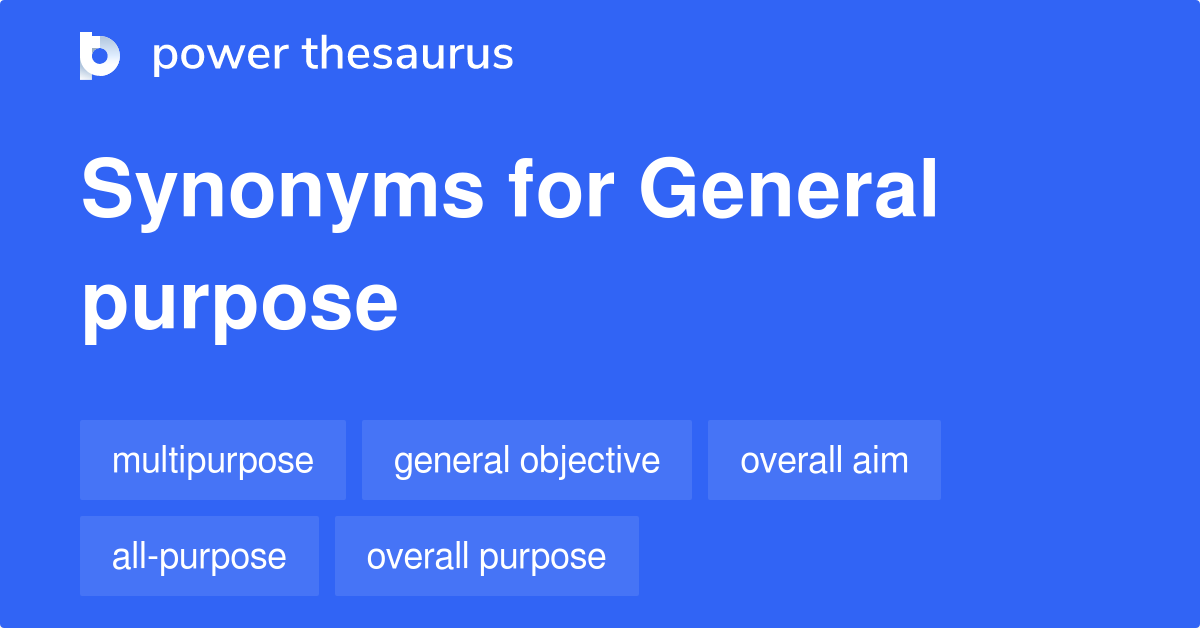 power thesaurus

Synonyms for General purpose

multipurpose
general objective
overall aim
all-purpose
overall purpose